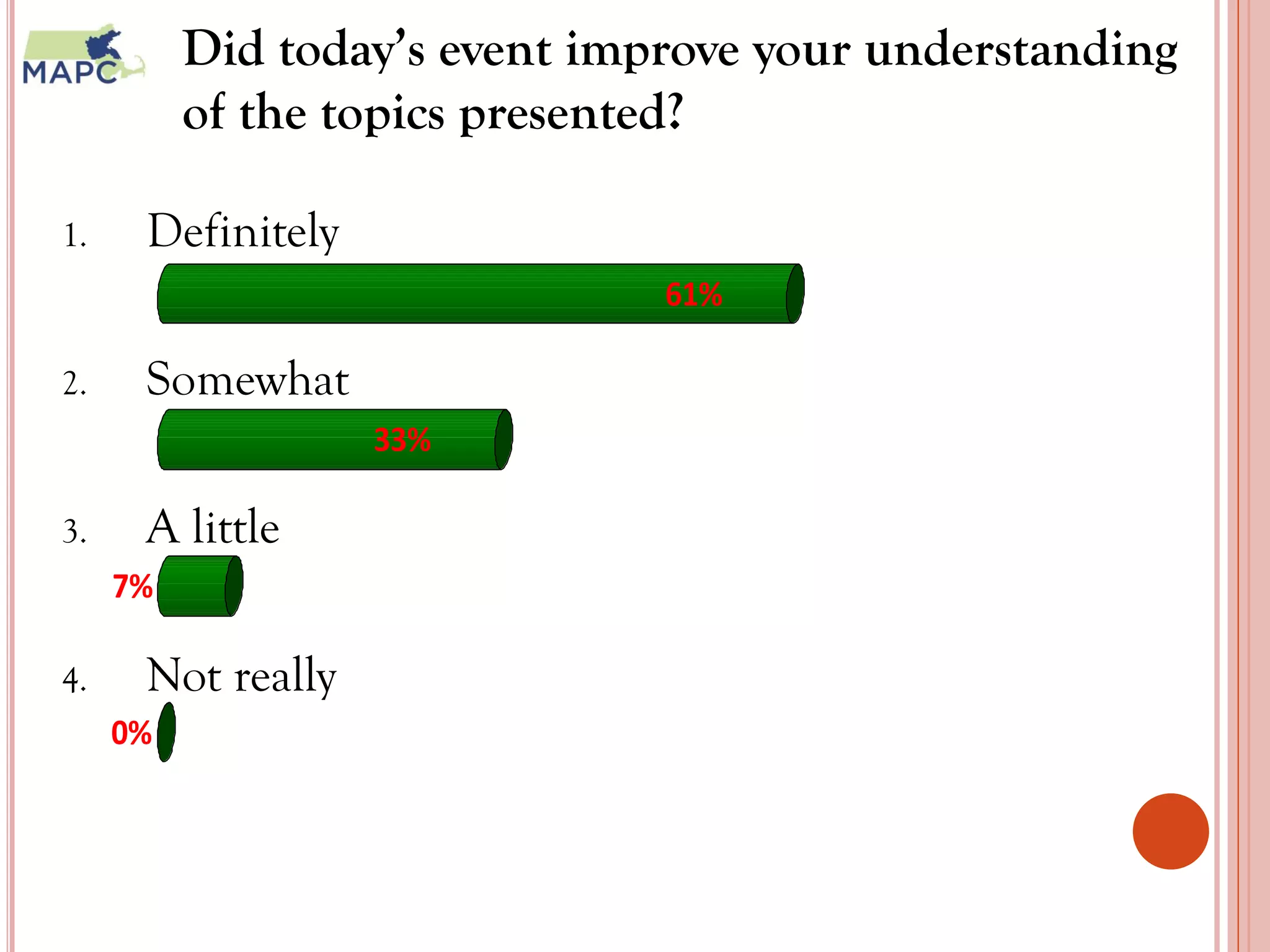 MAPC

Did today's event improve your understanding of the topics presented?

1. Definitely

61%

2. Somewhat

33%

3. A little

7%

4. Not really

0%